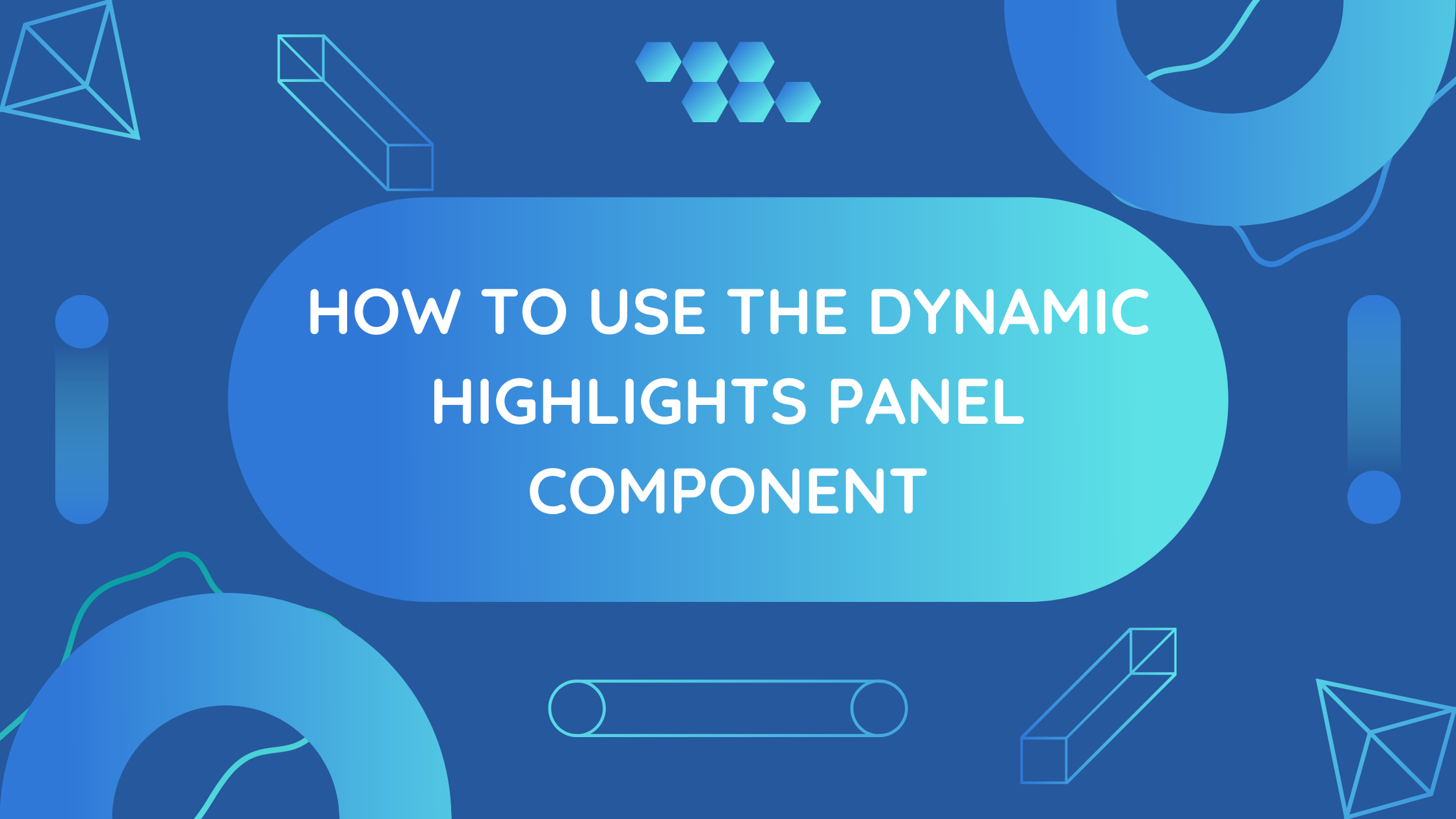 HOW TO USE THE DYNAMIC HIGHLIGHTS PANEL COMPONENT